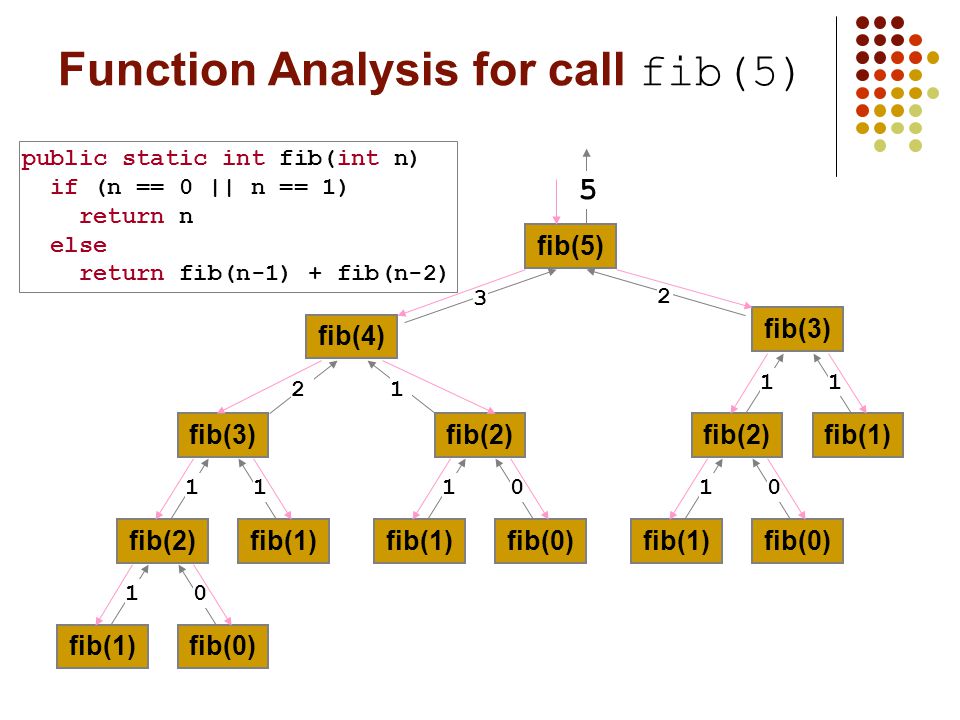 Function Analysis for call fib(5)

public static int fib(int n)
  if (n == 0 || n == 1)
    return n
  else
    return fib(n-1) + fib(n-2)

5

fib(5)

3

2

fib(4)

fib(3)

2

1

1

1

fib(3)

fib(2)

fib(2)

fib(1)

1

1

1

0

1

0

fib(2)

fib(1)

fib(1)

fib(0)

fib(1)

fib(0)

1

0

fib(1)

fib(0)